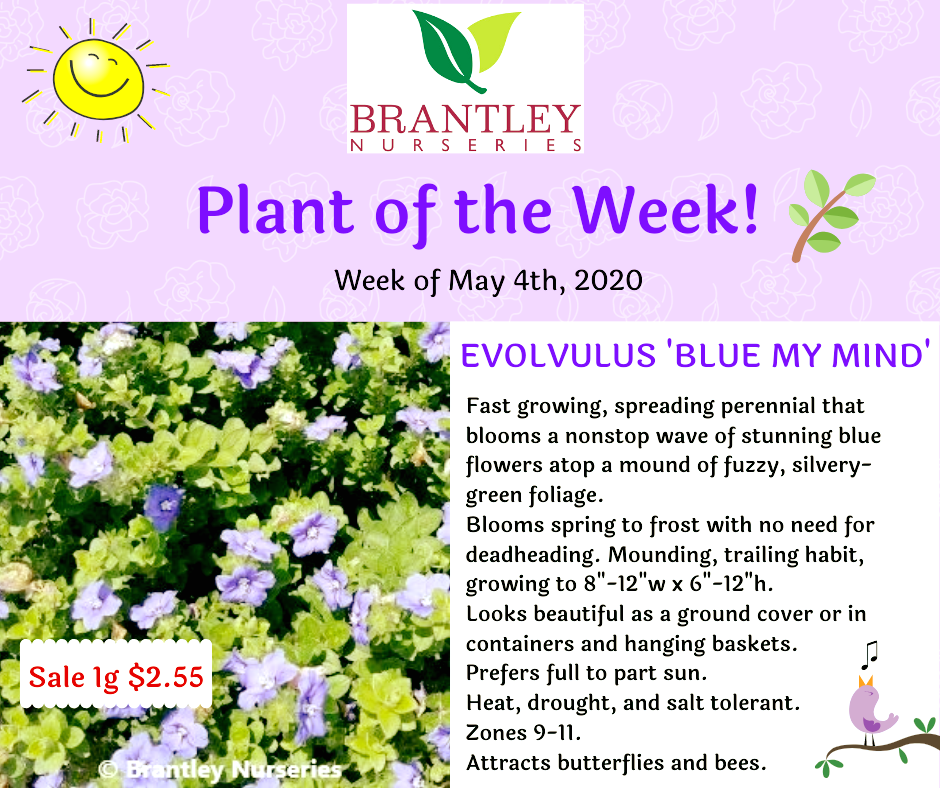 BRANTLEY
NURSERIES

Plant of the Week!

Week of May 4th, 2020

EVOLVULUS 'BLUE MY MIND'

Fast growing, spreading perennial that blooms a nonstop wave of stunning blue flowers atop a mound of fuzzy, silvery-green foliage.
Blooms spring to frost with no need for deadheading. Mounding, trailing habit, growing to 8"-12"w x 6"-12"h.
Looks beautiful as a ground cover or in containers and hanging baskets.
Prefers full to part sun.
Heat, drought, and salt tolerant.
Zones 9-11.
Attracts butterflies and bees.

Sale 1g $2.55

© Brantley Nurseries